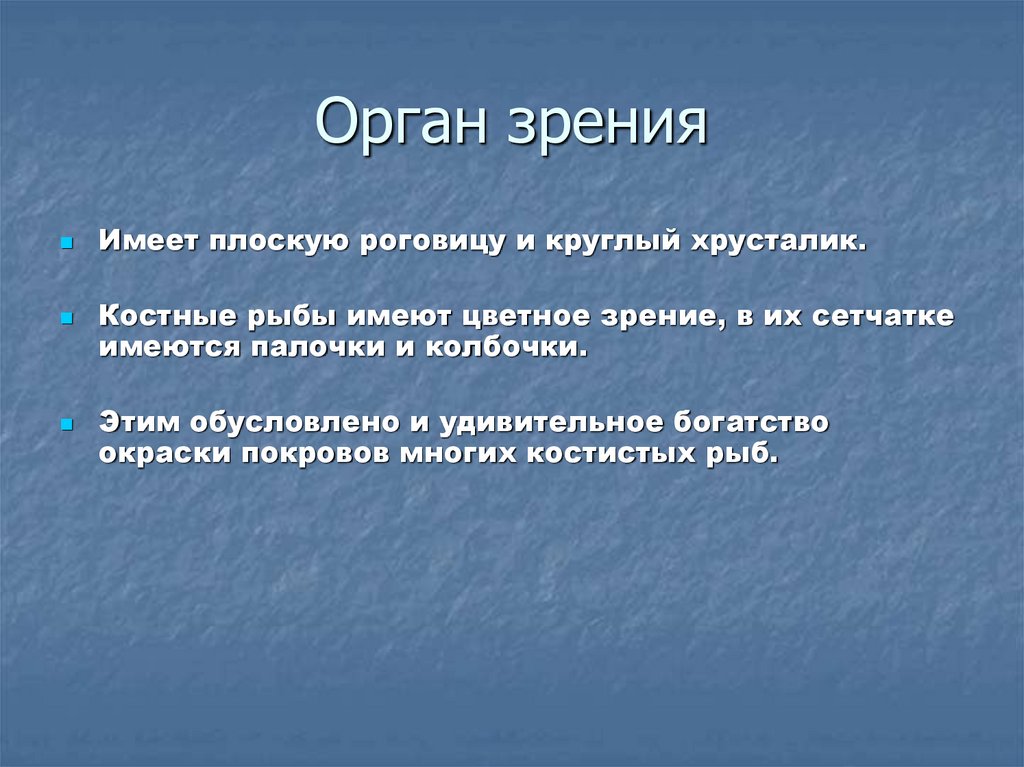 Орган зрения

Имеет плоскую роговицу и круглый хрусталик.

Костные рыбы имеют цветное зрение, в их сетчатке имеются палочки и колбочки.

Этим обусловлено и удивительное богатство окраски покровов многих костистых рыб.